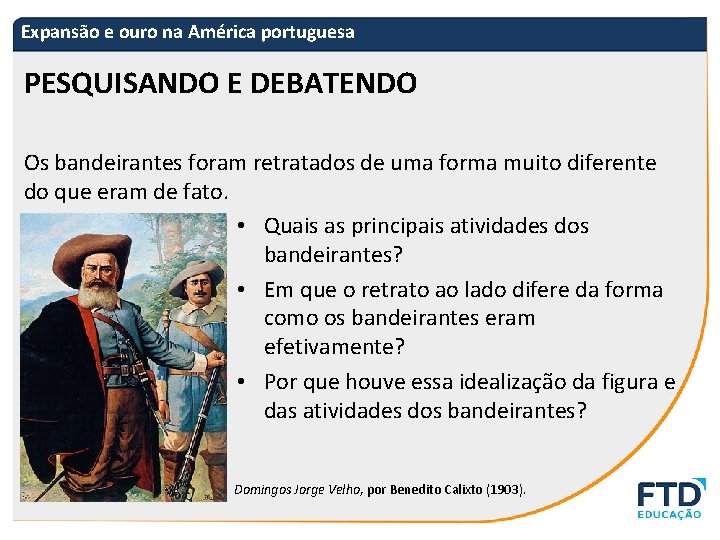 Expansão e ouro na América portuguesa

PESQUISANDO E DEBATENDO

Os bandeirantes foram retratados de uma forma muito diferente do que eram de fato.

• Quais as principais atividades dos bandeirantes?
• Em que o retrato ao lado difere da forma como os bandeirantes eram efetivamente?
• Por que houve essa idealização da figura e das atividades dos bandeirantes?

Domingos Jorge Velho, por Benedito Calixto (1903).

FTD EDUCAÇÃO